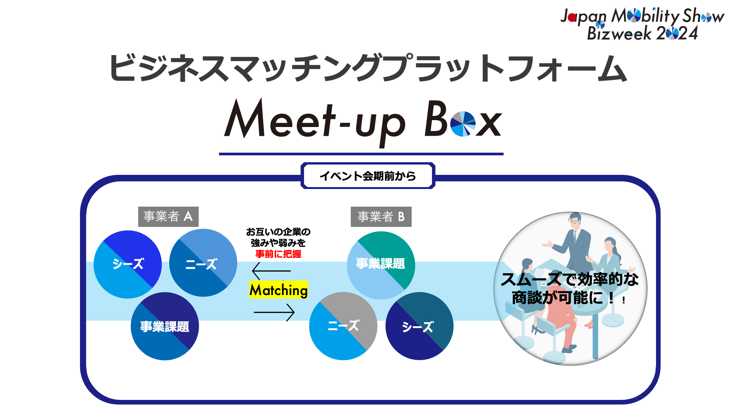 Japan Mobility Show Bizweek 2024

ビジネスマッチングプラットフォーム

Meet-up Box

イベント会期前から

事業者 A

シーズ

ニーズ

事業課題

お互いの企業の強みや弱みを事前に把握

Matching

事業者 B

事業課題

ニーズ

シーズ

スムーズで効率的な商談が可能に！